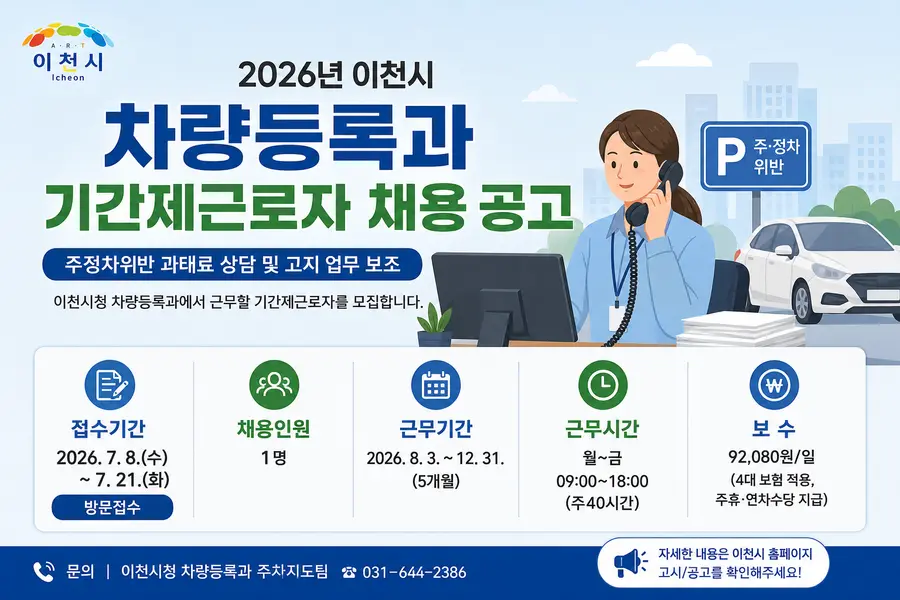 A·R·T
이천시
Icheon

2026년 이천시
차량등록과
기간제근로자 채용 공고

주정차위반 과태료 상담 및 고지 업무 보조

이천시청 차량등록과에서 근무할 기간제근로자를 모집합니다.

P 주·정차 위반

접수기간
2026. 7. 8.(수) ~ 7. 21.(화)
방문접수

채용인원
1명

근무기간
2026. 8. 3. ~ 12. 31. (5개월)

근무시간
월~금
09:00~18:00
(주40시간)

보 수
92,080원/일
(4대 보험 적용, 주휴·연차수당 지급)

문의 | 이천시청 차량등록과 주차지도팀 ☎ 031-644-2386

자세한 내용은 이천시 홈페이지 고시/공고를 확인해주세요!